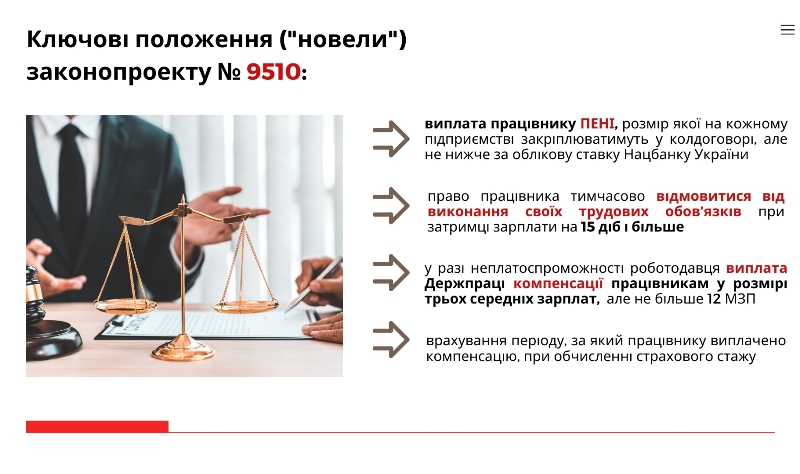 Ключові положення ("новели") законопроекту № 9510:

виплата працівнику ПЕНІ, розмір якої на кожному підприємстві закріплюватимуть у колдоговорі, але не нижче за облікову ставку Нацбанку України

право працівника тимчасово відмовитися від виконання своїх трудових обов'язків при затримці зарплати на 15 діб і більше

у разі неплатоспроможності роботодавця виплата Держпраці компенсації працівникам у розмірі трьох середніх зарплат, але не більше 12 МЗП

врахування періоду, за який працівнику виплачено компенсацію, при обчисленні страхового стажу